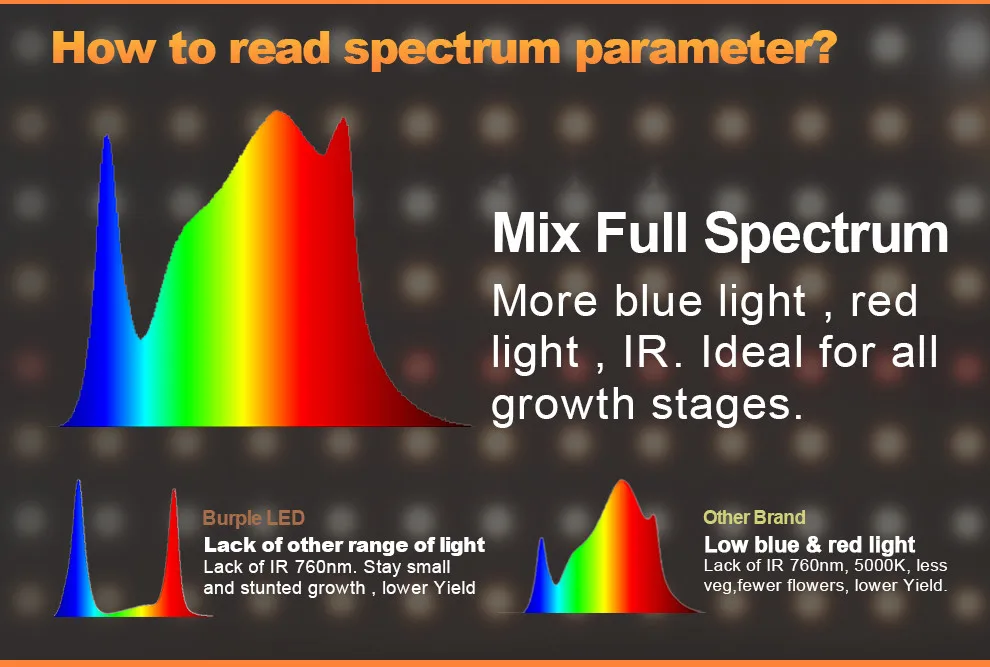 How to read spectrum parameter?

Mix Full Spectrum

More blue light , red light , IR. Ideal for all growth stages.

Burple LED

Lack of other range of light

Lack of IR 760nm. Stay small and stunted growth , lower Yield

Other Brand

Low blue & red light

Lack of IR 760nm, 5000K, less veg,fewer flowers, lower Yield.